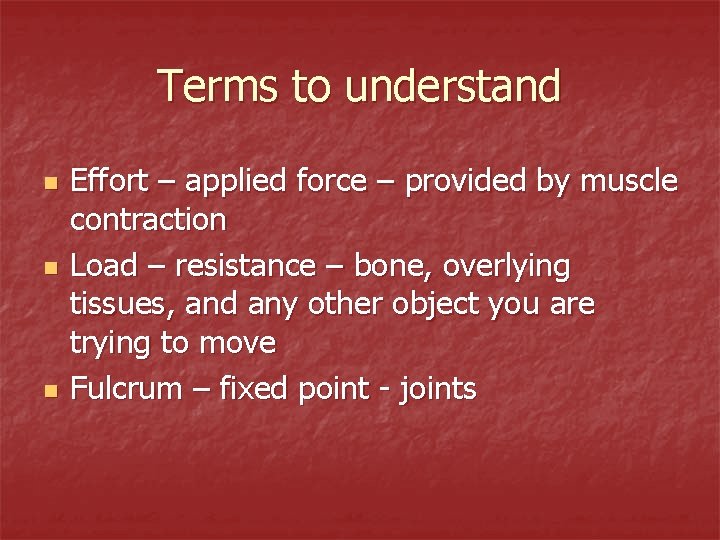 Terms to understand

- Effort – applied force – provided by muscle contraction
- Load – resistance – bone, overlying tissues, and any other object you are trying to move
- Fulcrum – fixed point - joints